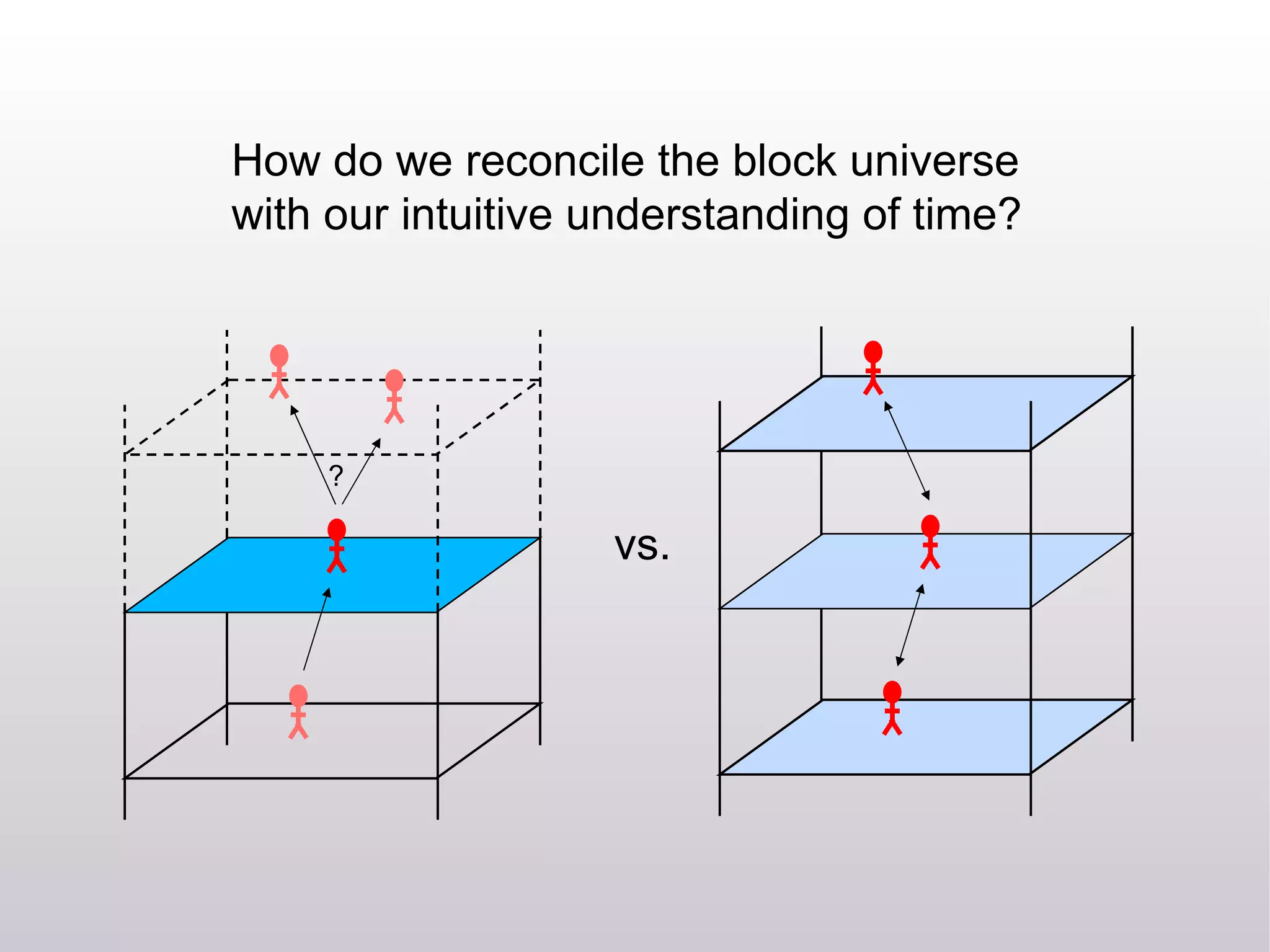 How do we reconcile the block universe with our intuitive understanding of time?

?

vs.